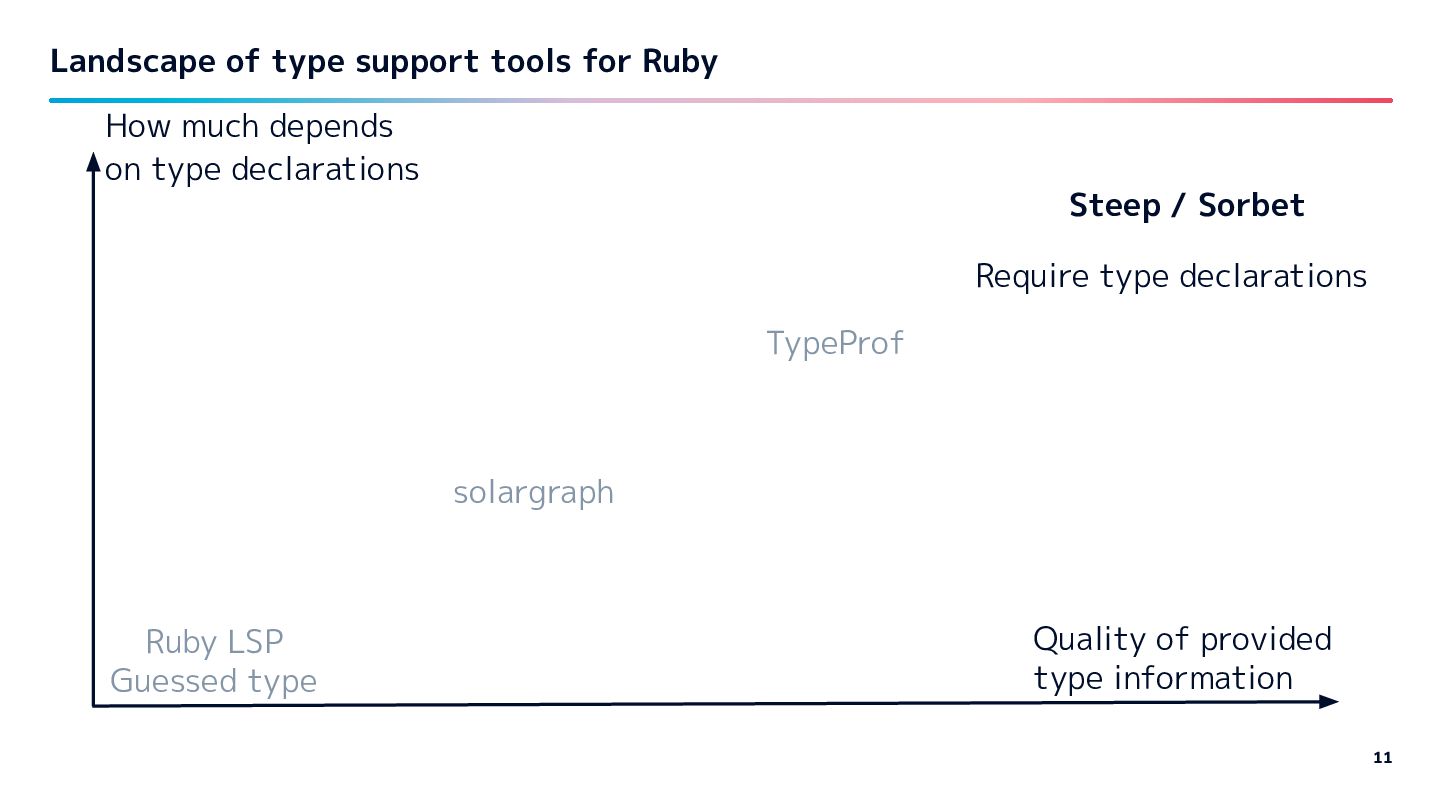 Landscape of type support tools for Ruby

How much depends on type declarations

Steep / Sorbet

Require type declarations

TypeProf

solargraph

Ruby LSP
Guessed type

Quality of provided type information

11